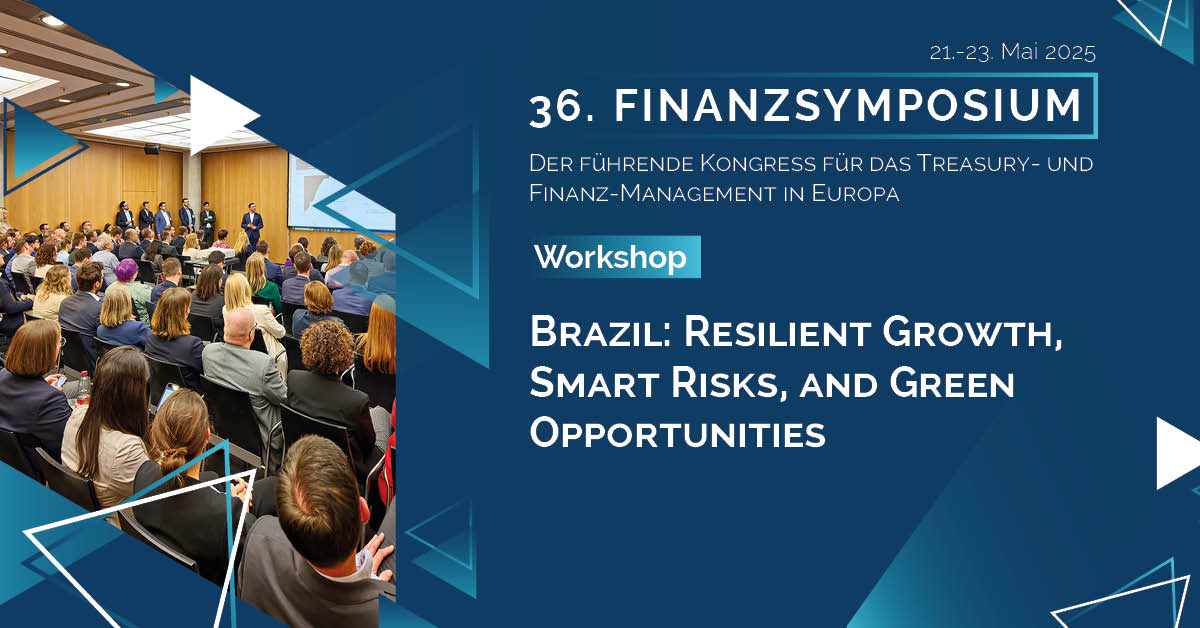 21.-23. Mai 2025

36. FINANZSYMPOSIUM

Der führende Kongress für das Treasury- und Finanz-Management in Europa

Workshop

Brazil: Resilient Growth, Smart Risks, and Green Opportunities